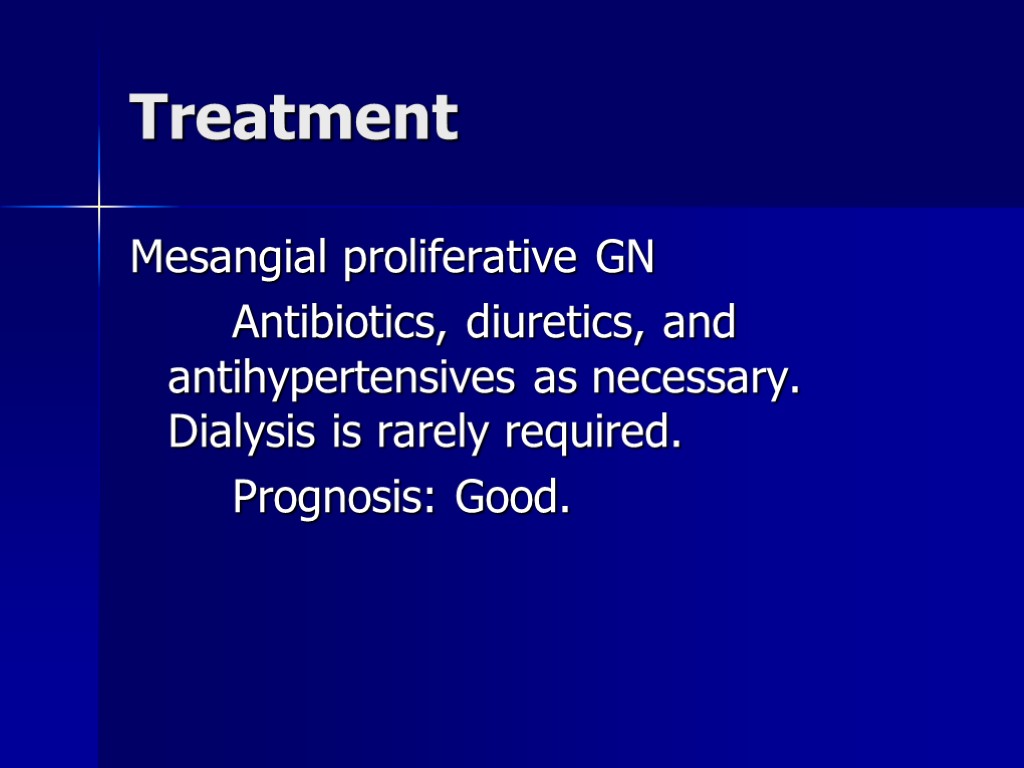 Treatment

Mesangial proliferative GN

Antibiotics, diuretics, and antihypertensives as necessary. Dialysis is rarely required.

Prognosis: Good.